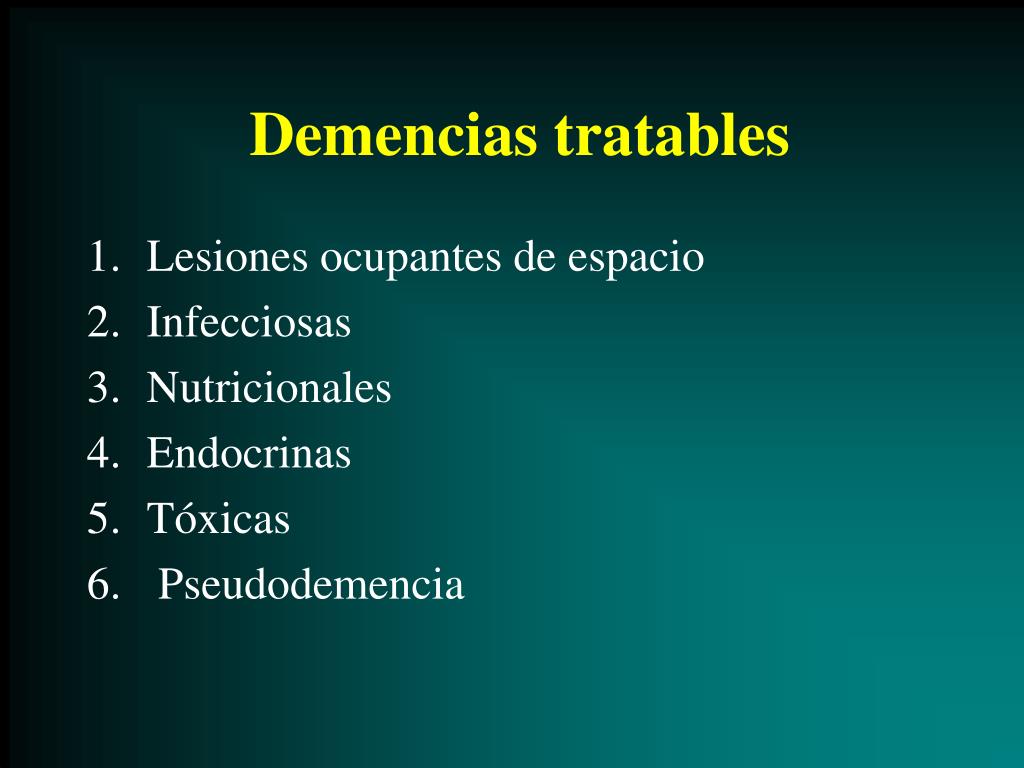 Demencias tratables

1. Lesiones ocupantes de espacio
2. Infecciosas
3. Nutricionales
4. Endocrinas
5. Tóxicas
6. Pseudodemencia